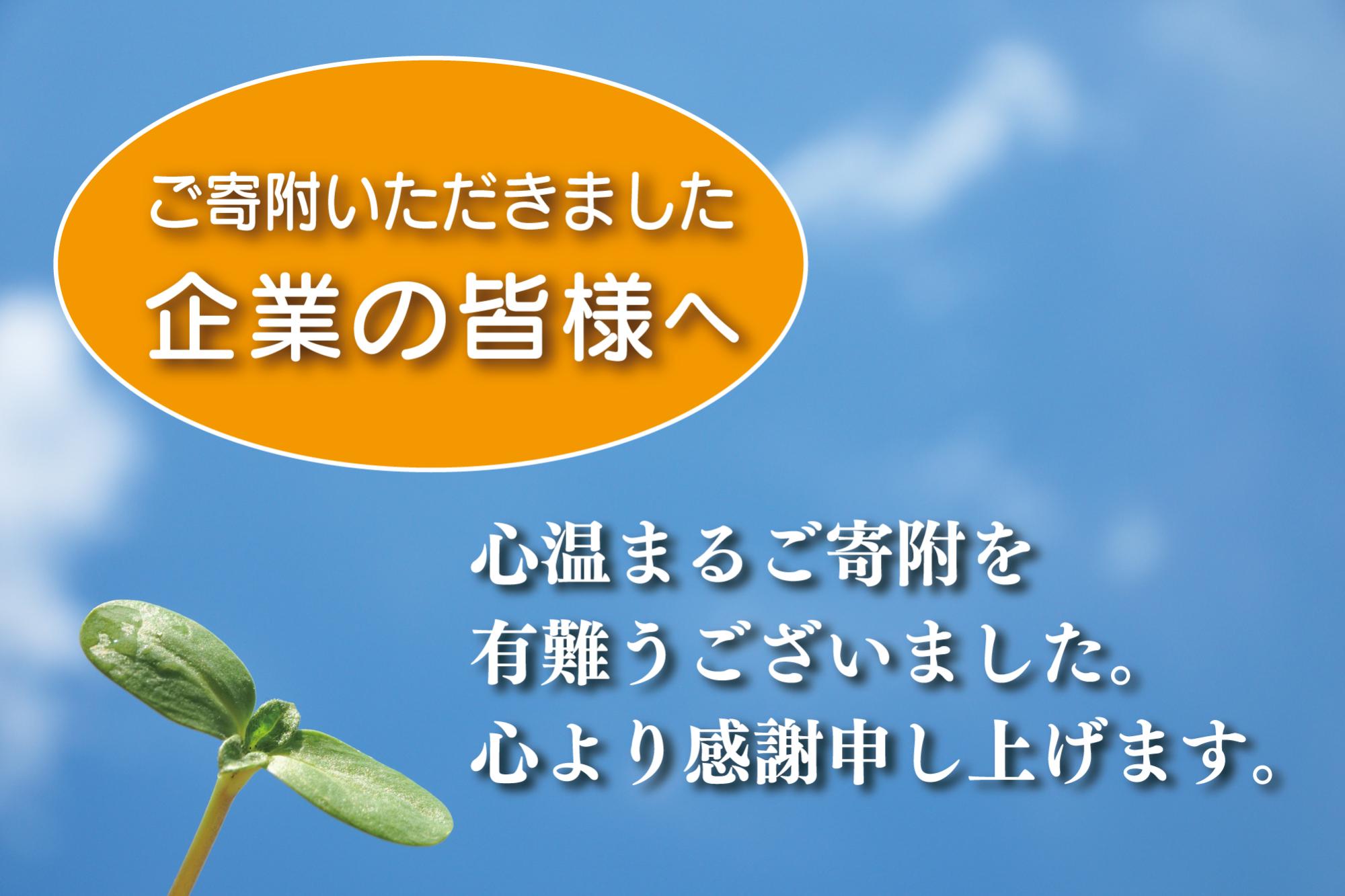 ご寄附いただきました
企業の皆様へ

心温まるご寄附を
有難うございました。
心より感謝申し上げます。